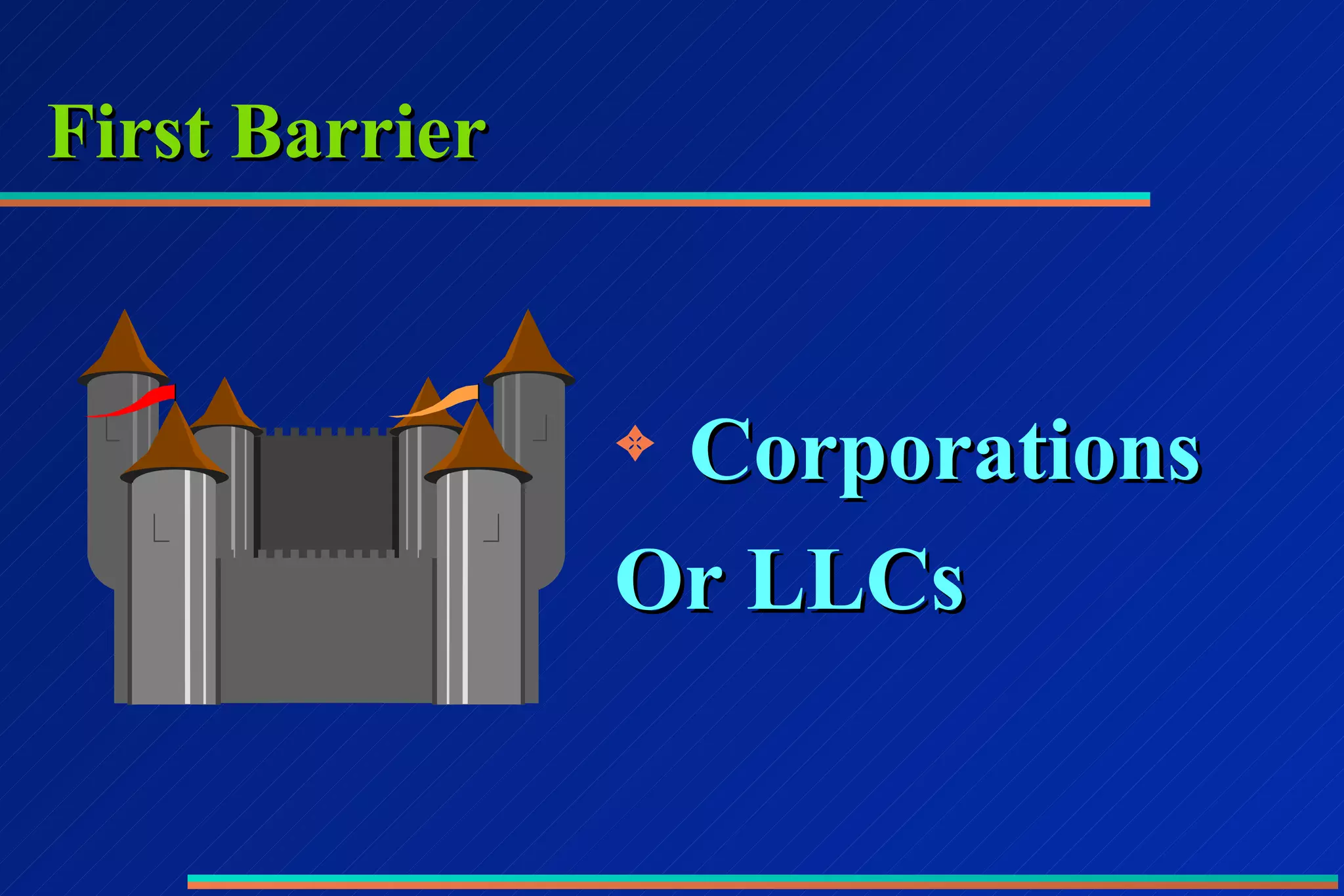 First Barrier

Corporations Or LLCs